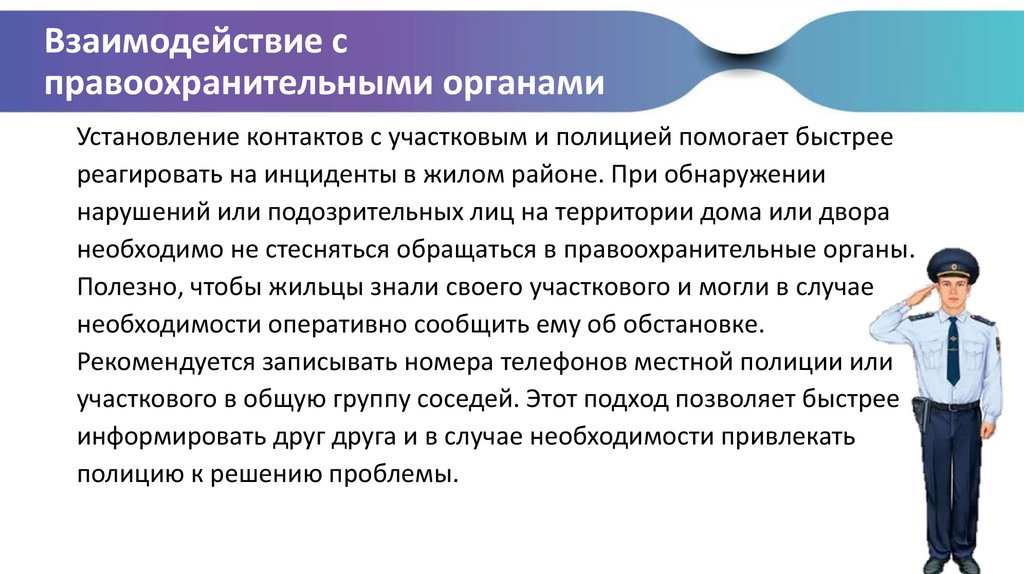 Взаимодействие с правоохранительными органами

Установление контактов с участковым и полицией помогает быстрее реагировать на инциденты в жилом районе. При обнаружении нарушений или подозрительных лиц на территории дома или двора необходимо не стесняться обращаться в правоохранительные органы. Полезно, чтобы жильцы знали своего участкового и могли в случае необходимости оперативно сообщить ему об обстановке. Рекомендуется записывать номера телефонов местной полиции или участкового в общую группу соседей. Этот подход позволяет быстрее информировать друг друга и в случае необходимости привлекать полицию к решению проблемы.